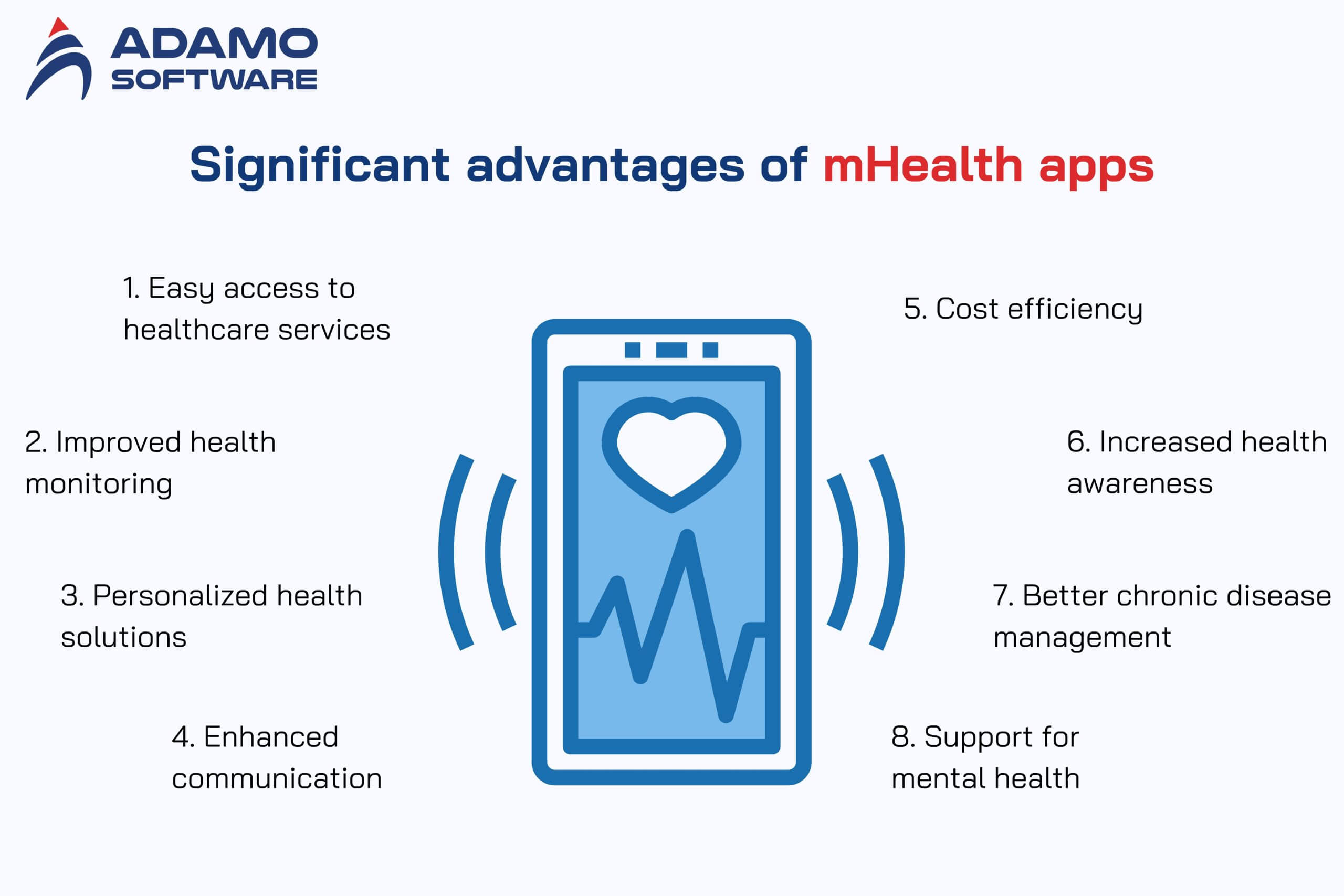 ADAMO SOFTWARE

Significant advantages of mHealth apps

1. Easy access to healthcare services

2. Improved health monitoring

3. Personalized health solutions

4. Enhanced communication

5. Cost efficiency

6. Increased health awareness

7. Better chronic disease management

8. Support for mental health